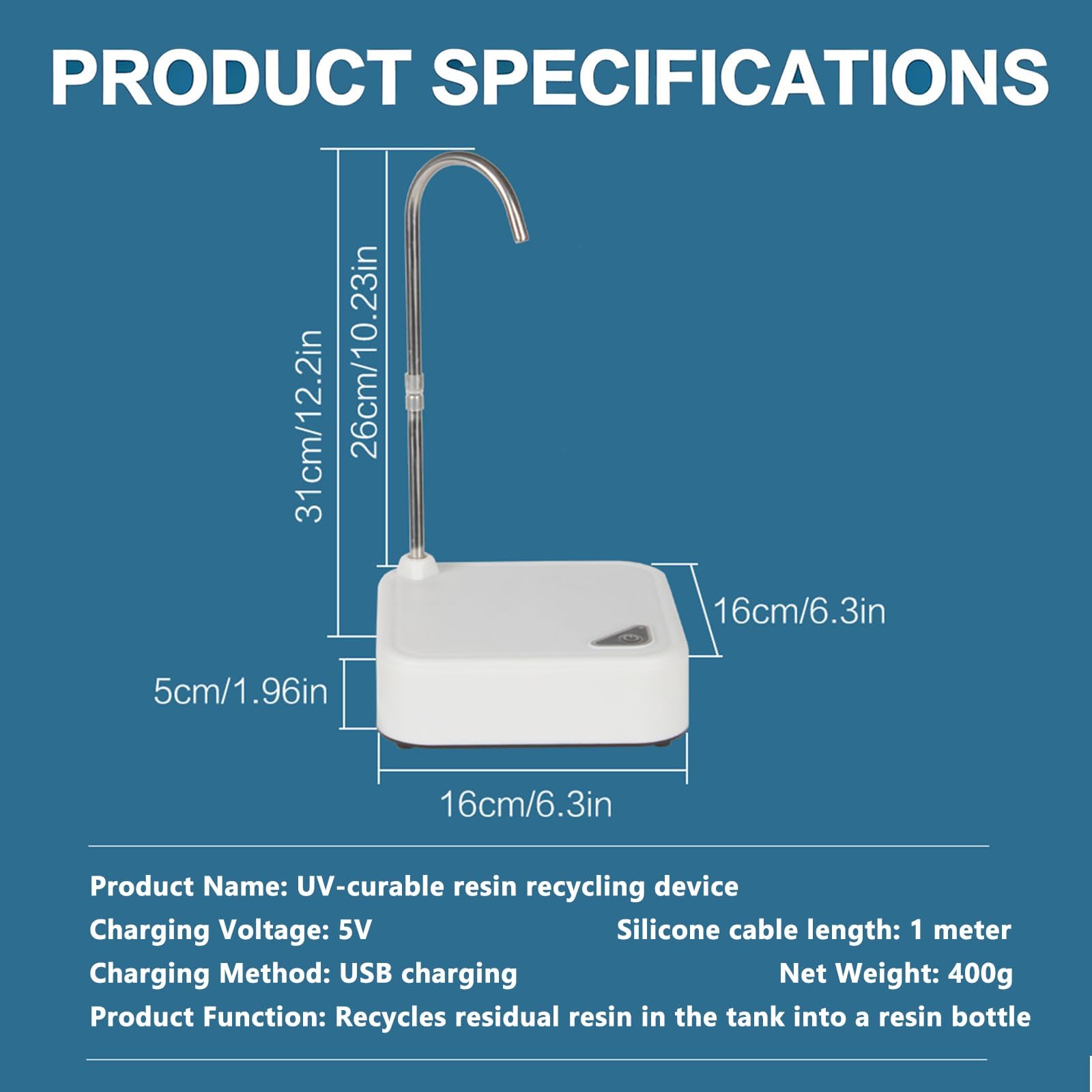 PRODUCT SPECIFICATIONS

31cm/12.2in

26cm/10.23in

16cm/6.3in

5cm/1.96in

16cm/6.3in

Product Name: UV-curable resin recycling device

Charging Voltage: 5V

Silicone cable length: 1 meter

Charging Method: USB charging

Net Weight: 400g

Product Function: Recycles residual resin in the tank into a resin bottle